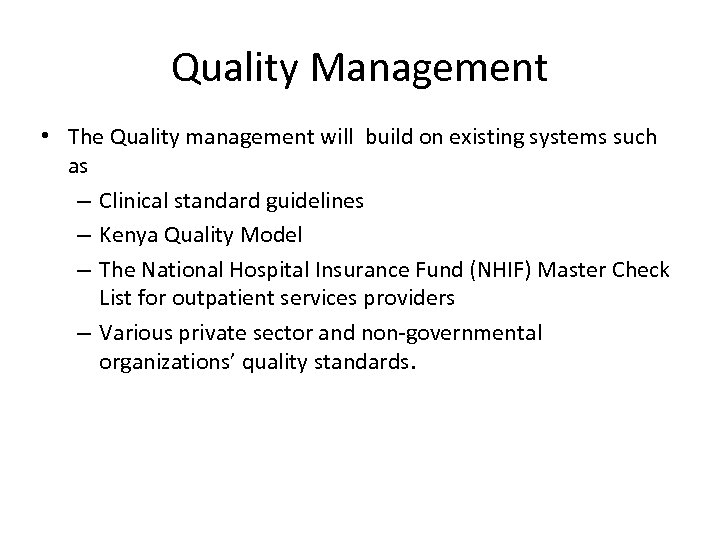 Quality Management

• The Quality management will build on existing systems such as
– Clinical standard guidelines
– Kenya Quality Model
– The National Hospital Insurance Fund (NHIF) Master Check List for outpatient services providers
– Various private sector and non-governmental organizations' quality standards.